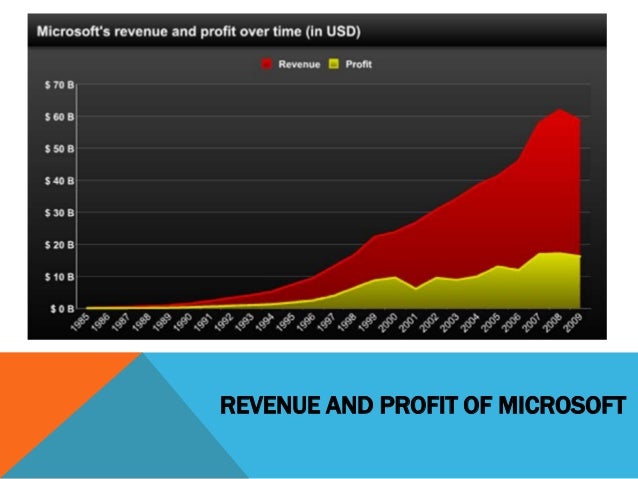 Microsoft's revenue and profit over time (in USD)

Revenue Profit

$ 70 B
$ 60 B
$ 50 B
$ 40 B
$ 30 B
$ 20 B
$ 10 B
$ 0 B

1985 1986 1987 1988 1989 1990 1991 1992 1993 1994 1995 1996 1997 1998 1999 2000 2001 2002 2003 2004 2005 2006 2007 2008 2009

REVENUE AND PROFIT OF MICROSOFT